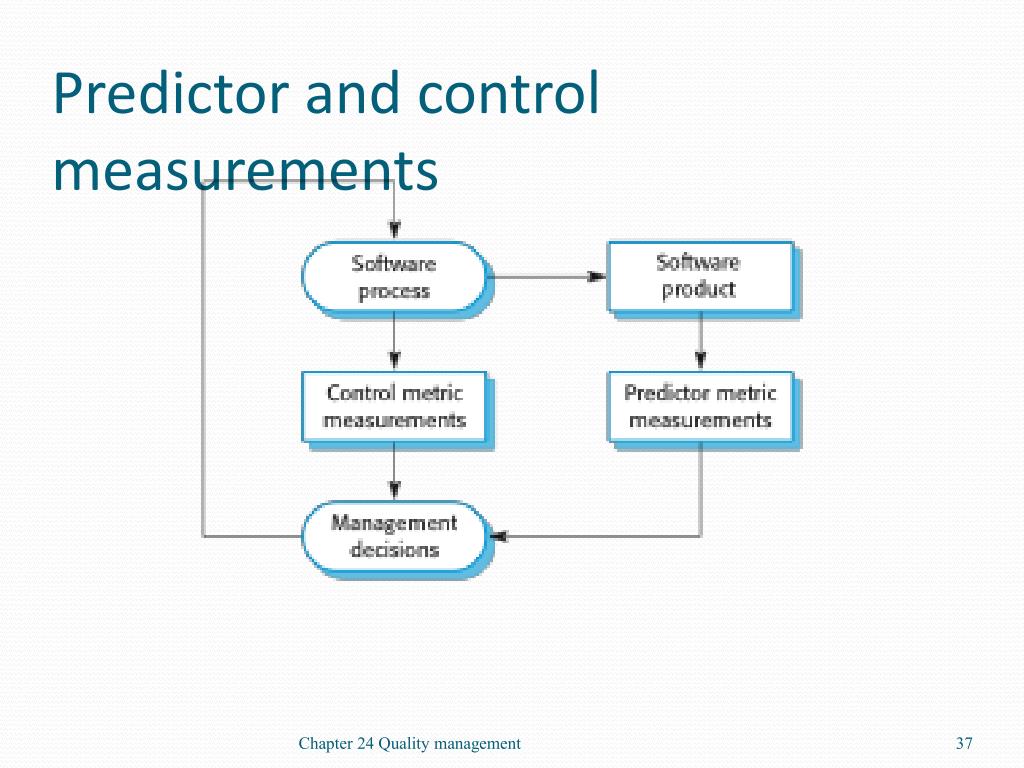 Predictor and control measurements

Software process

Software product

Control metric measurements

Predictor metric measurements

Management decisions

Chapter 24 Quality management

37